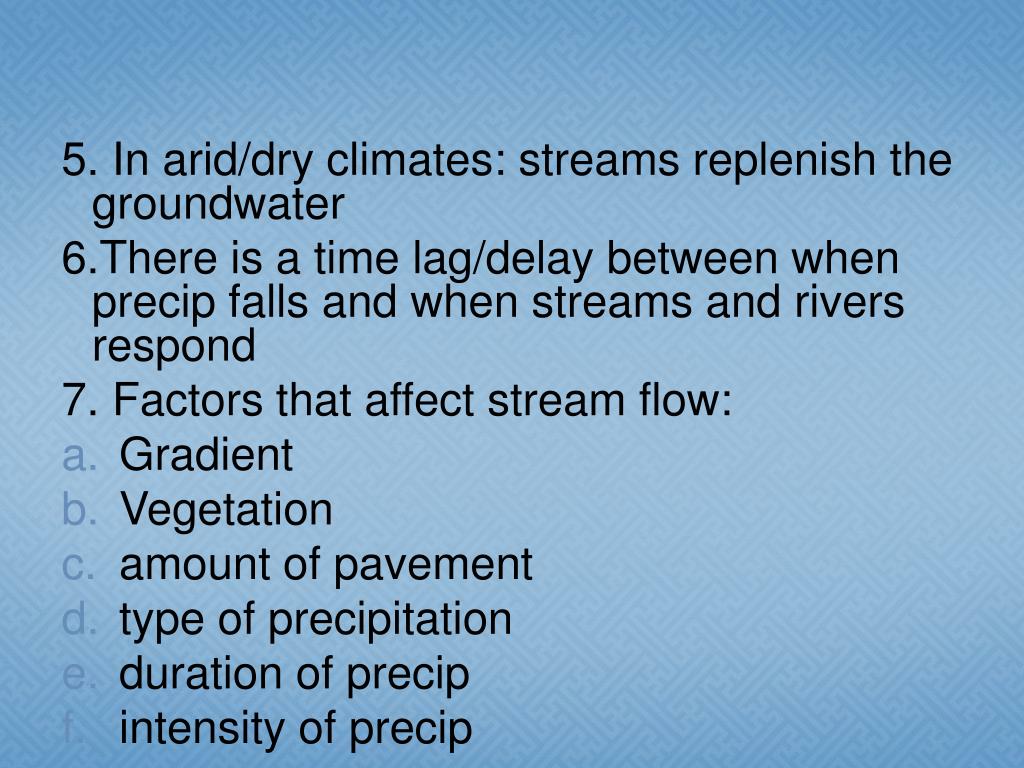 5. In arid/dry climates: streams replenish the groundwater

6.There is a time lag/delay between when precip falls and when streams and rivers respond

7. Factors that affect stream flow:

a. Gradient
b. Vegetation
c. amount of pavement
d. type of precipitation
e. duration of precip
f. intensity of precip